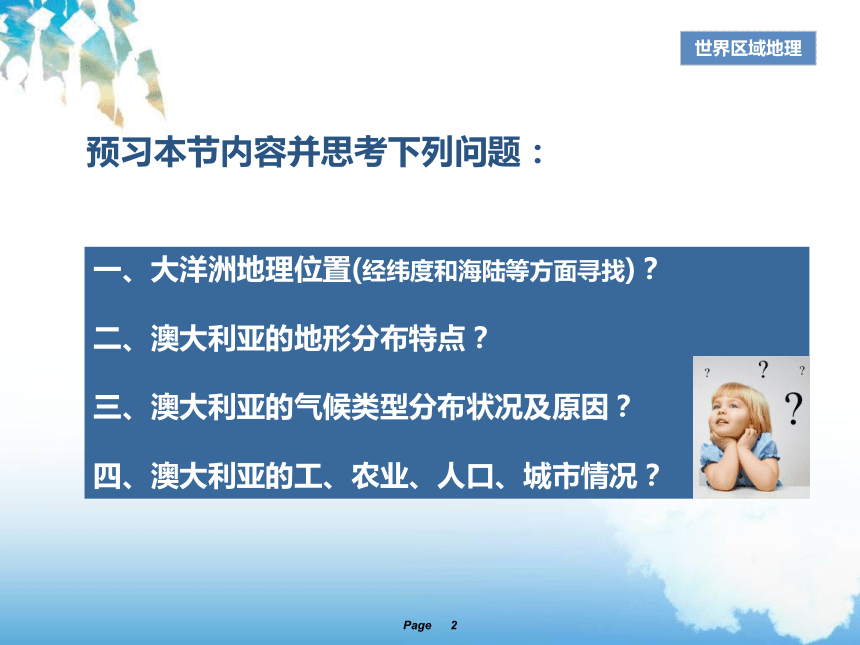 世界区域地理

预习本节内容并思考下列问题：

一、大洋洲地理位置(经纬度和海陆等方面寻找)？

二、澳大利亚的地形分布特点？

三、澳大利亚的气候类型分布状况及原因？

四、澳大利亚的工、农业、人口、城市情况？

? ? ? ?

Page 2